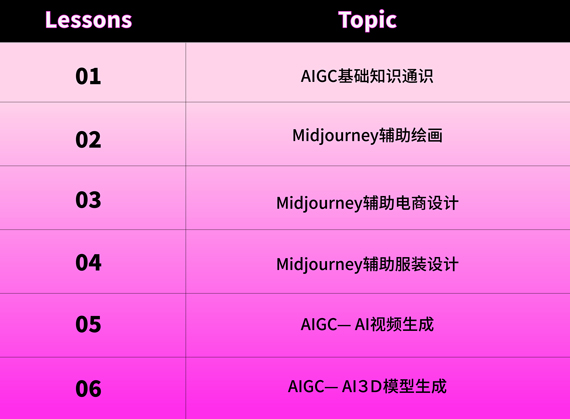 | Lessons | Topic |
|---|---|
| 01 | AIGC基础知识通识 |
| 02 | Midjourney辅助绘画 |
| 03 | Midjourney辅助电商设计 |
| 04 | Midjourney辅助服装设计 |
| 05 | AIGC— AI视频生成 |
| 06 | AIGC— AI３D模型生成 |